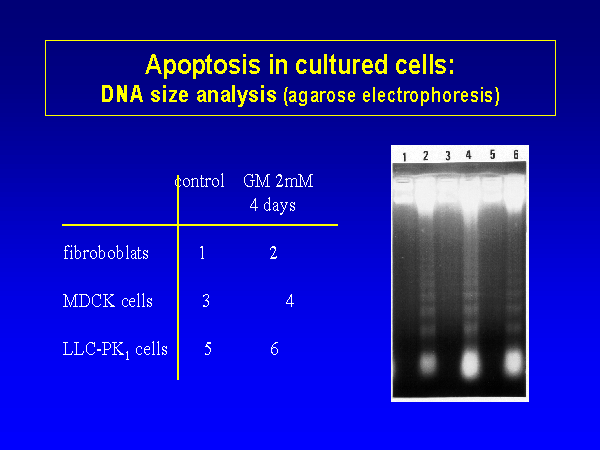 Apoptosis in cultured cells:
DNA size analysis (agarose electrophoresis)

| | control | GM 2mM 4 days |
|---|---|---|
| fibroboblats | 1 | 2 |
| MDCK cells | 3 | 4 |
| LLC-PK$_1$ cells | 5 | 6 |

1 2 3 4 5 6